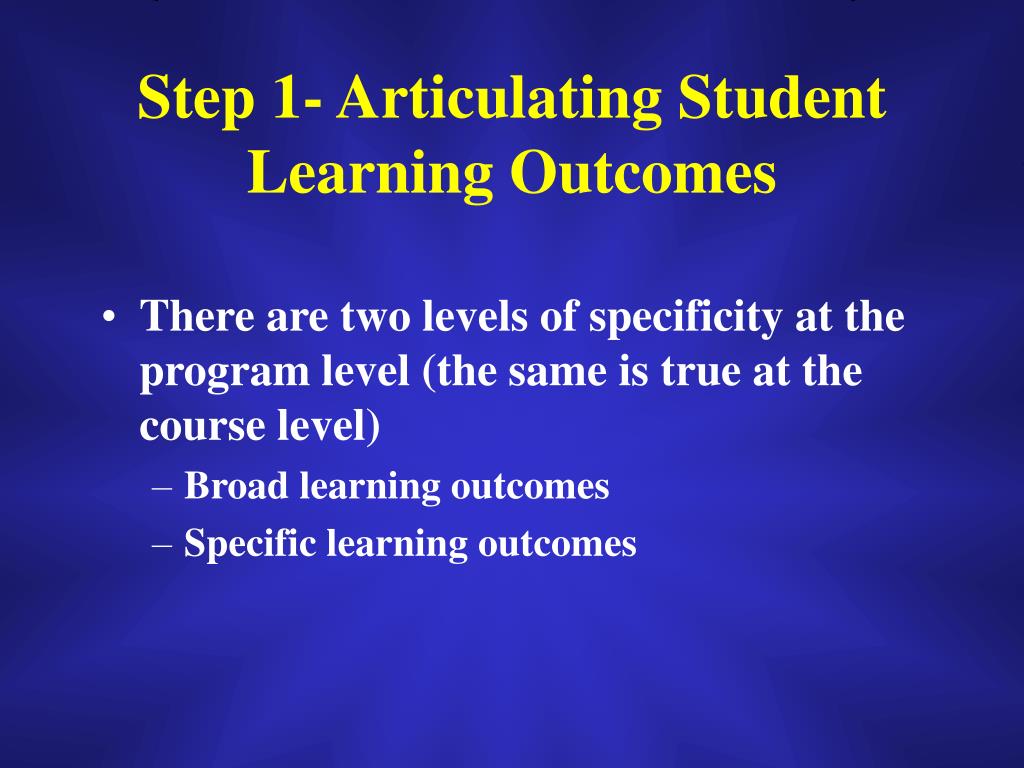 Step 1- Articulating Student Learning Outcomes

• There are two levels of specificity at the program level (the same is true at the course level)
– Broad learning outcomes
– Specific learning outcomes